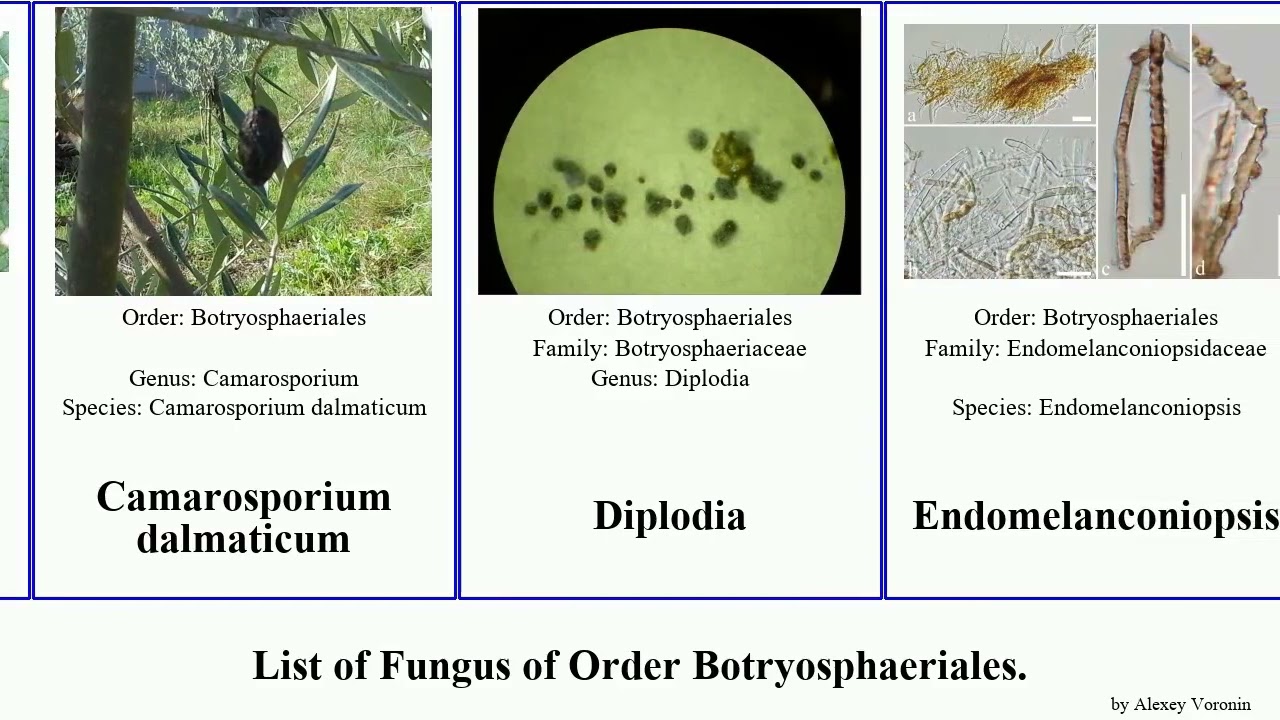 Order: Botryosphaeriales

Genus: Camarosporium
Species: Camarosporium dalmaticum

Camarosporium dalmaticum

Order: Botryosphaeriales
Family: Botryosphaeriaceae
Genus: Diplodia

Diplodia

a
b
c
d

Order: Botryosphaeriales
Family: Endomelanconiopsidaceae

Species: Endomelanconiopsis

Endomelanconiopsis

List of Fungus of Order Botryosphaeriales.

by Alexey Voronin